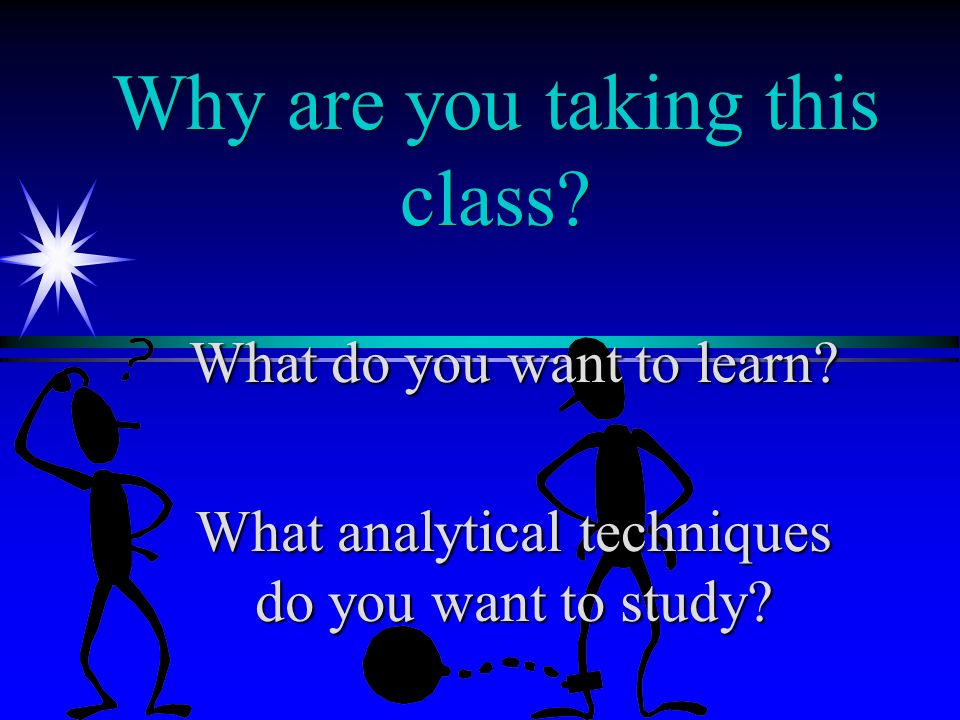 Why are you taking this class?

?

What do you want to learn?

What analytical techniques do you want to study?